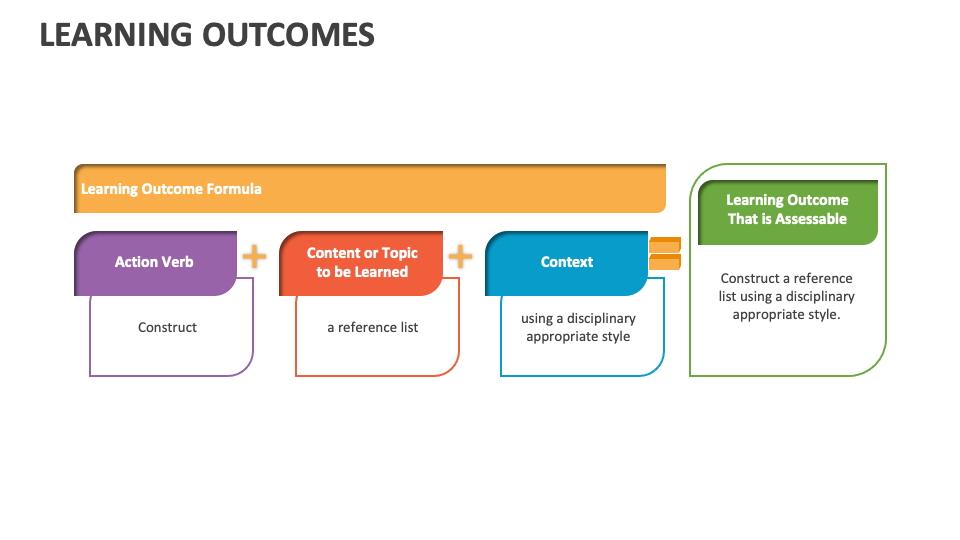 LEARNING OUTCOMES

Learning Outcome Formula

Action Verb

Construct

+

Content or Topic to be Learned

a reference list

+

Context

using a disciplinary appropriate style

=

Learning Outcome That is Assessable

Construct a reference list using a disciplinary appropriate style.